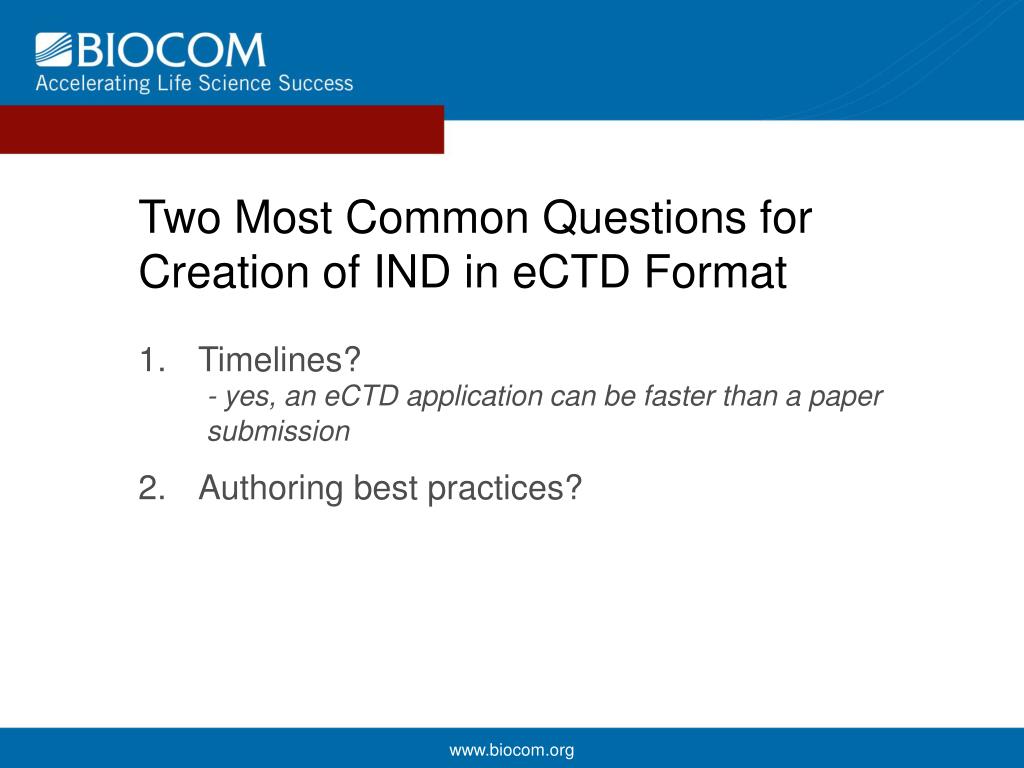 BIOCOM
Accelerating Life Science Success

Two Most Common Questions for Creation of IND in eCTD Format

1. Timelines?
- yes, an eCTD application can be faster than a paper submission

2. Authoring best practices?

www.biocom.org